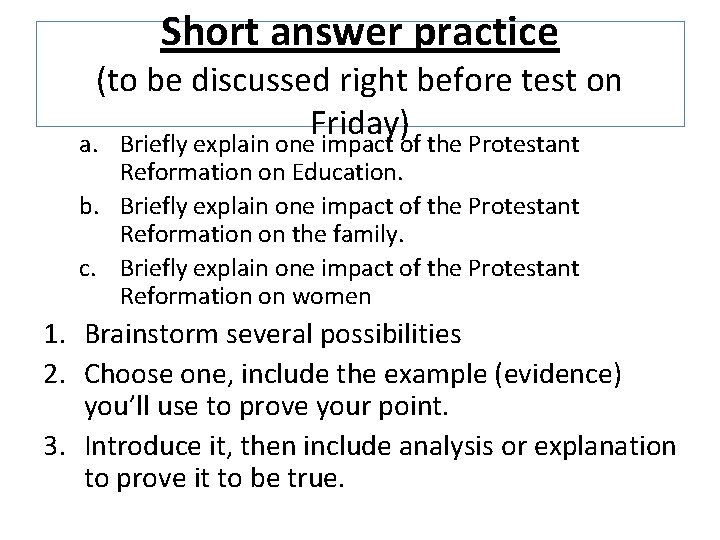 Short answer practice
(to be discussed right before test on Friday)

a. Briefly explain one impact of the Protestant Reformation on Education.
b. Briefly explain one impact of the Protestant Reformation on the family.
c. Briefly explain one impact of the Protestant Reformation on women

1. Brainstorm several possibilities
2. Choose one, include the example (evidence) you'll use to prove your point.
3. Introduce it, then include analysis or explanation to prove it to be true.